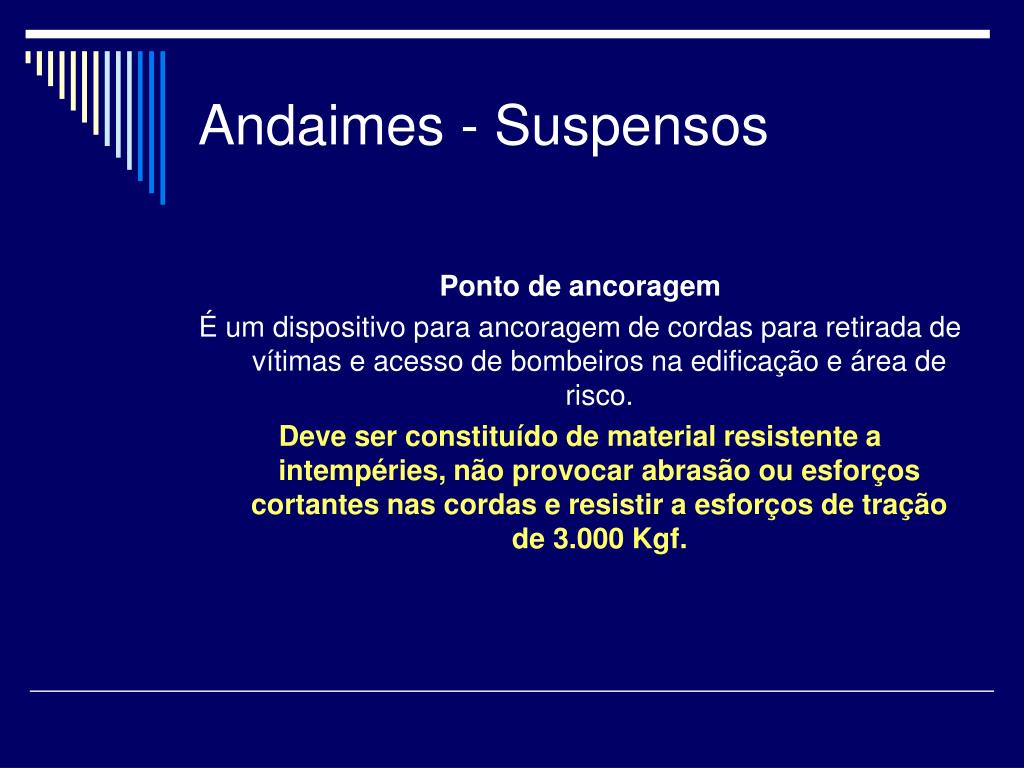 Andaimes - Suspensos

Ponto de ancoragem

É um dispositivo para ancoragem de cordas para retirada de vítimas e acesso de bombeiros na edificação e área de risco.

Deve ser constituído de material resistente a intempéries, não provocar abrasão ou esforços cortantes nas cordas e resistir a esforços de tração de 3.000 Kgf.